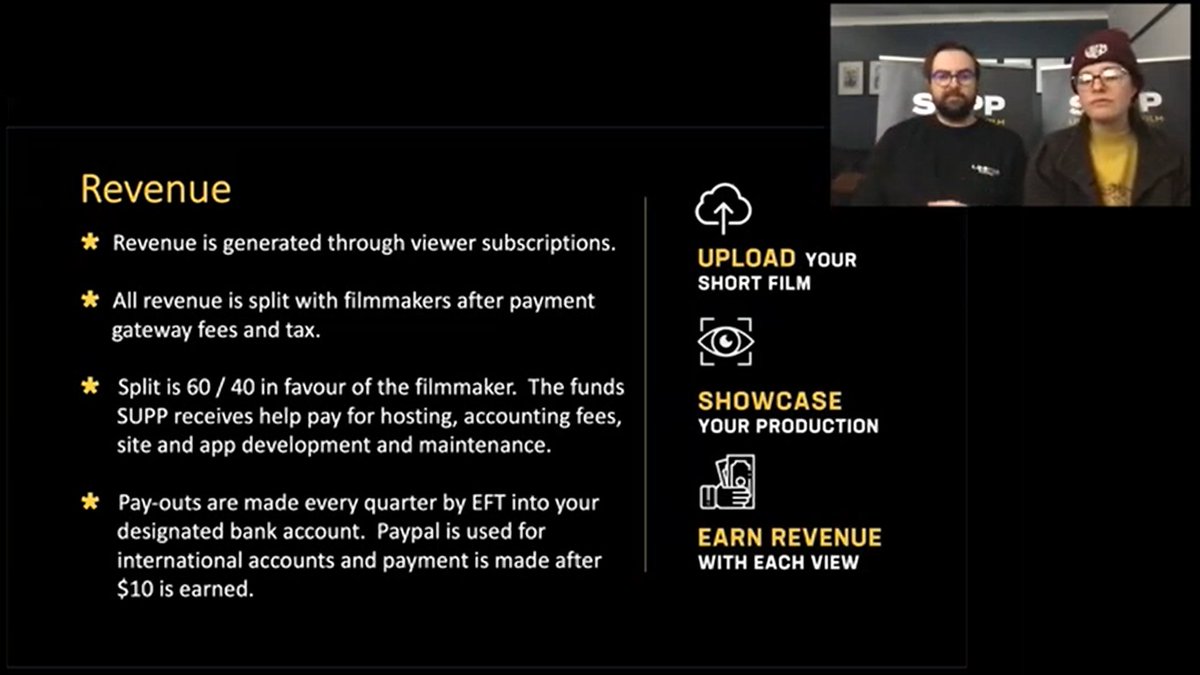 Revenue

* Revenue is generated through viewer subscriptions.

* All revenue is split with filmmakers after payment gateway fees and tax.

* Split is 60 / 40 in favour of the filmmaker. The funds SUPP receives help pay for hosting, accounting fees, site and app development and maintenance.

* Pay-outs are made every quarter by EFT into your designated bank account. Paypal is used for international accounts and payment is made after $10 is earned.

UPLOAD YOUR SHORT FILM

SHOWCASE YOUR PRODUCTION

EARN REVENUE WITH EACH VIEW

SUPP

SUPP